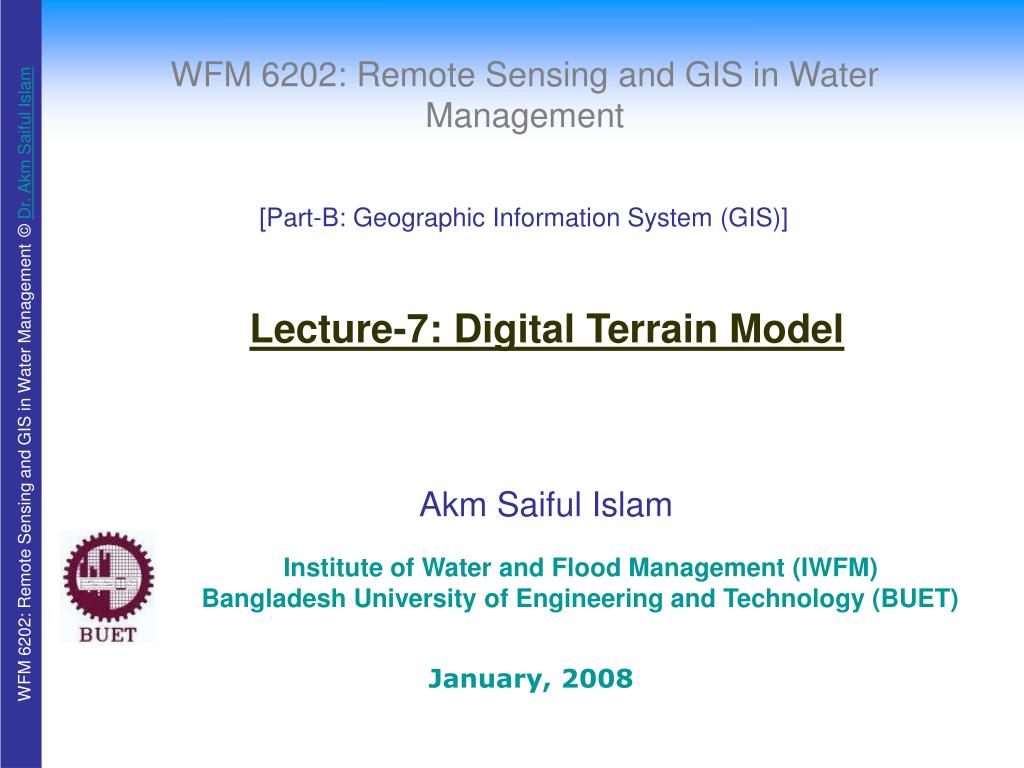 WFM 6202: Remote Sensing and GIS in Water Management © Dr. Akm Saiful Islam

WFM 6202: Remote Sensing and GIS in Water Management

[Part-B: Geographic Information System (GIS)]

Lecture-7: Digital Terrain Model

Akm Saiful Islam

BUET

Institute of Water and Flood Management (IWFM)
Bangladesh University of Engineering and Technology (BUET)

January, 2008